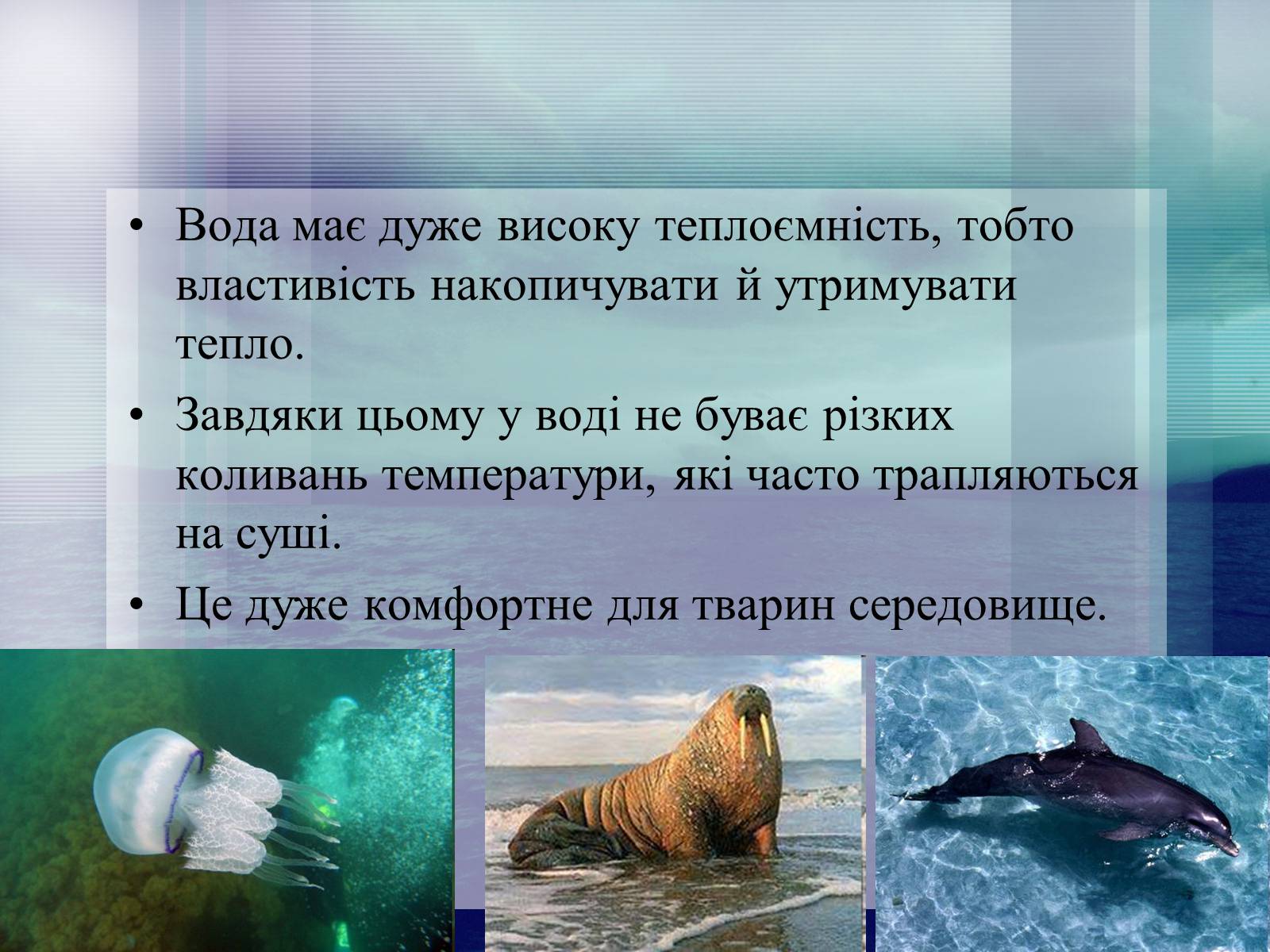 • Вода має дуже високу теплоємність, тобто властивість накопичувати й утримувати тепло.

• Завдяки цьому у воді не буває різких коливань температури, які часто трапляються на суші.

• Це дуже комфортне для тварин середовище.